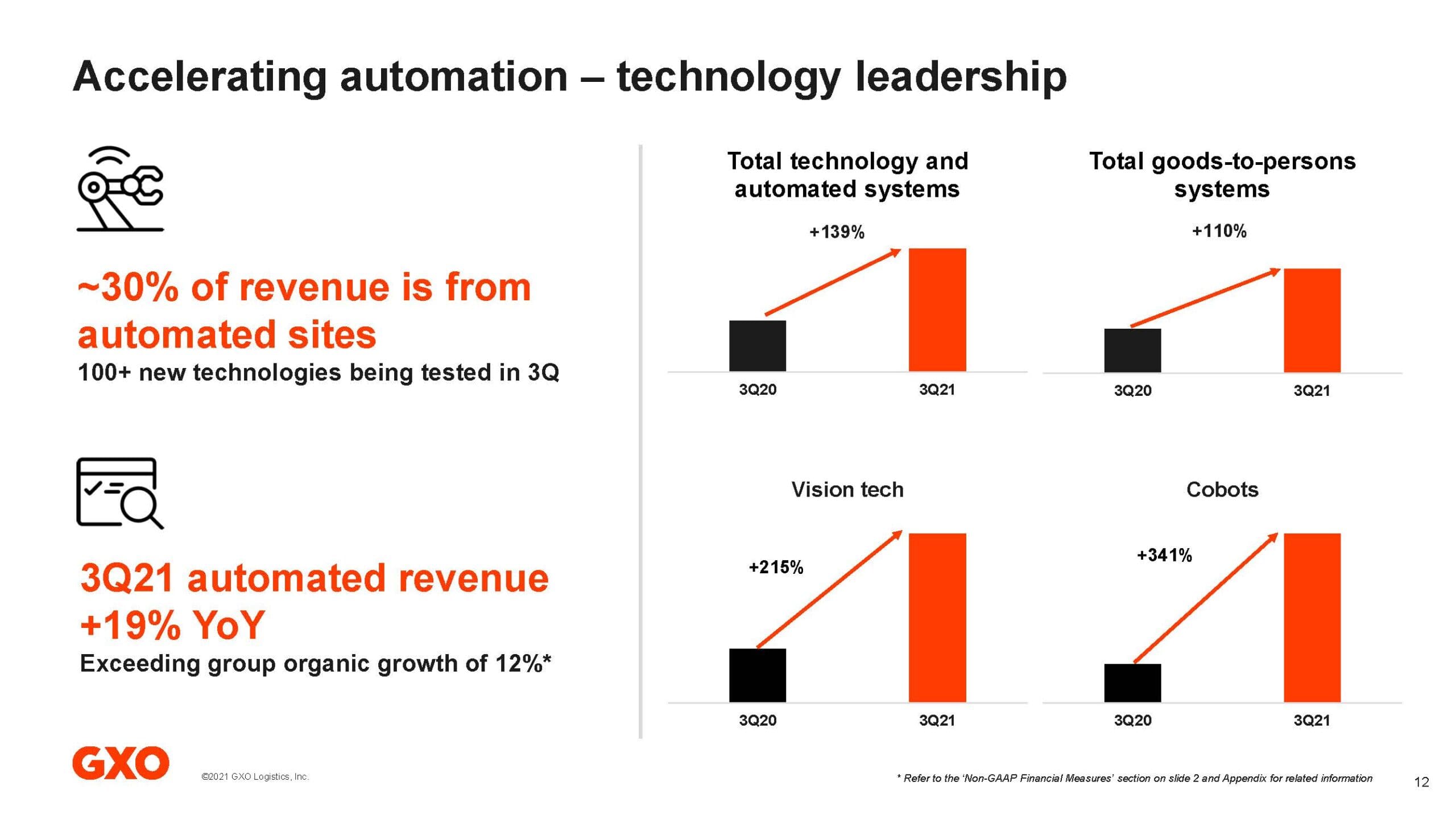 Accelerating automation – technology leadership

~30% of revenue is from automated sites

100+ new technologies being tested in 3Q

3Q21 automated revenue +19% YoY

Exceeding group organic growth of 12%*

Total technology and automated systems

+139%

3Q20

3Q21

Total goods-to-persons systems

+110%

3Q20

3Q21

Vision tech

+215%

3Q20

3Q21

Cobots

+341%

3Q20

3Q21

GXO

©2021 GXO Logistics, Inc.

* Refer to the 'Non-GAAP Financial Measures' section on slide 2 and Appendix for related information

12